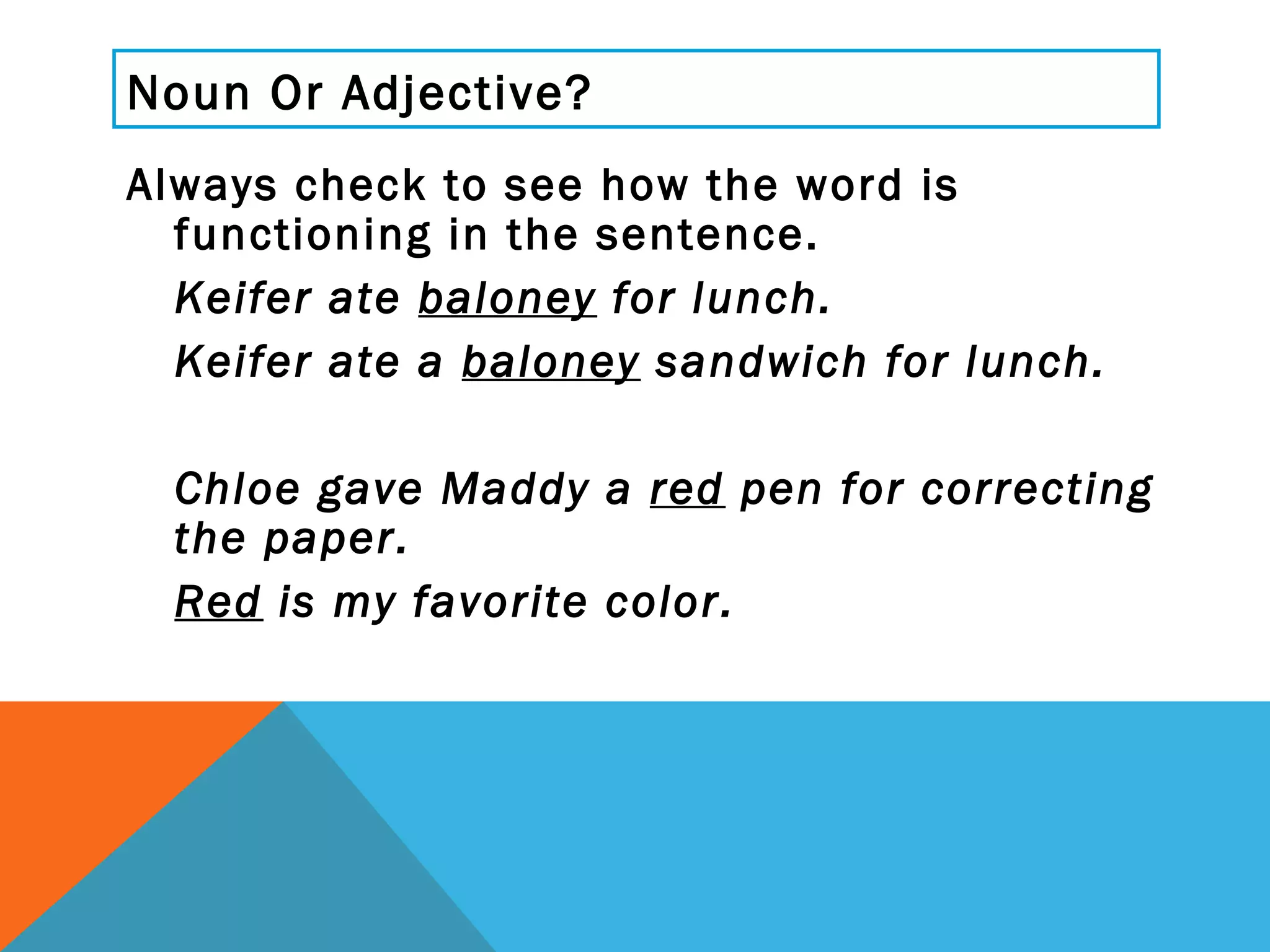 Noun Or Adjective?

Always check to see how the word is functioning in the sentence.

Keifer ate baloney for lunch.

Keifer ate a baloney sandwich for lunch.

Chloe gave Maddy a red pen for correcting the paper.

Red is my favorite color.